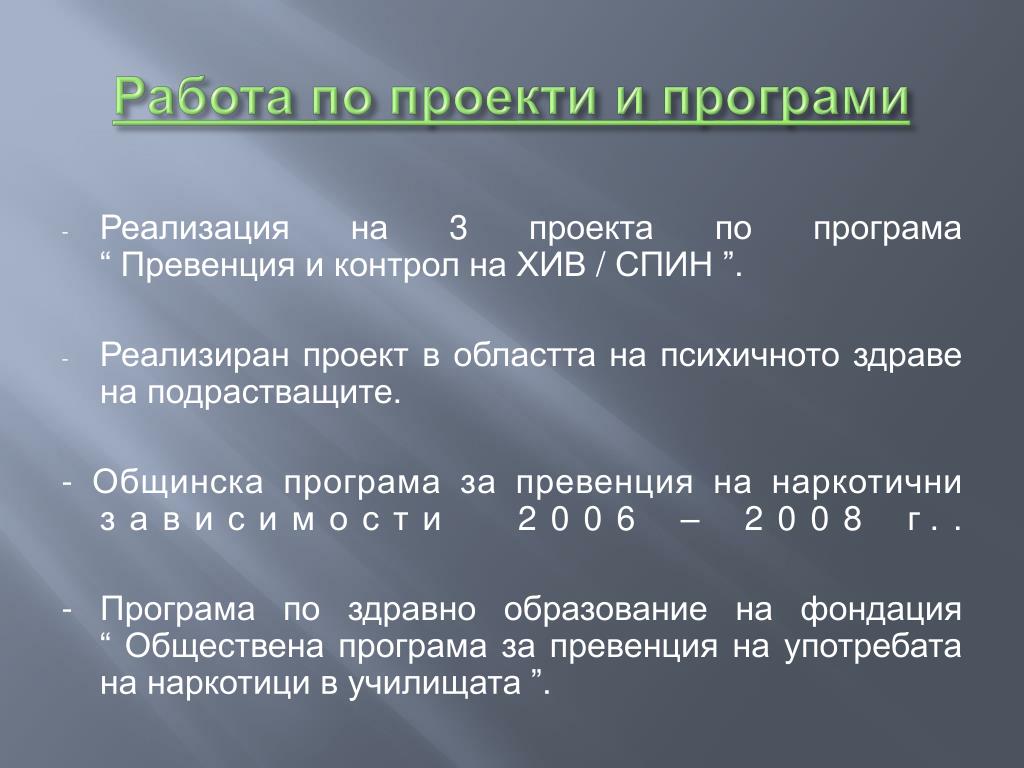 Работа по проекти и програми

- Реализация на 3 проекта по програма “ Превенция и контрол на ХИВ / СПИН ”.

- Реализиран проект в областта на психичното здраве на подрастващите.

- Общинска програма за превенция на наркотични зависимости 2006 – 2008 г..

- Програма по здравно образование на фондация “ Обществена програма за превенция на употребата на наркотици в училищата ”.